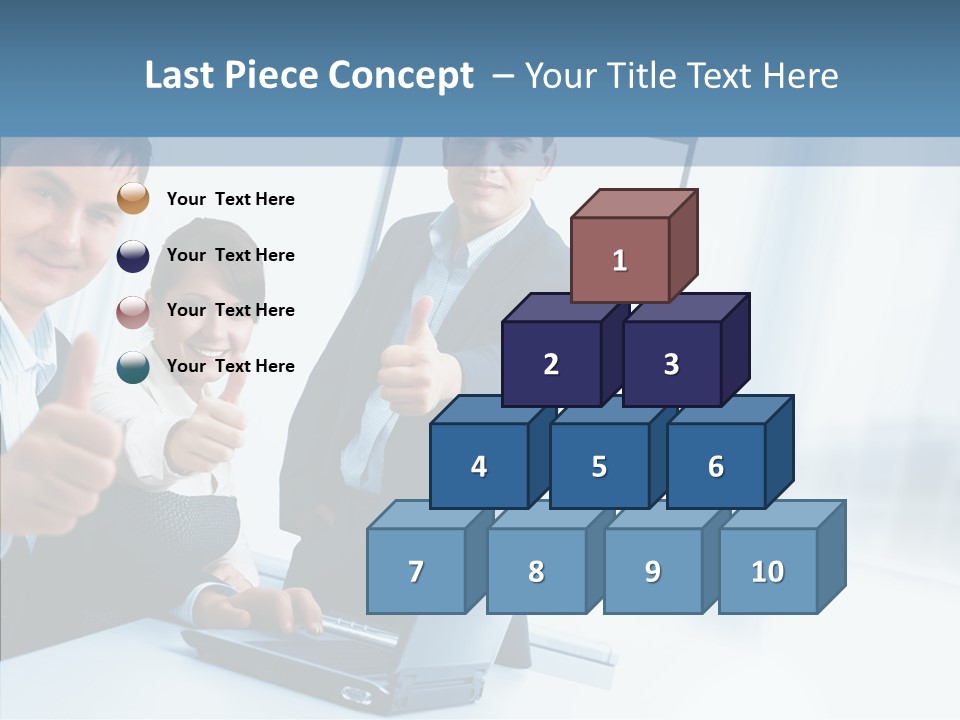 Last Piece Concept – Your Title Text Here

Your Text Here

Your Text Here

Your Text Here

Your Text Here

1

2 3

4 5 6

7 8 9 10